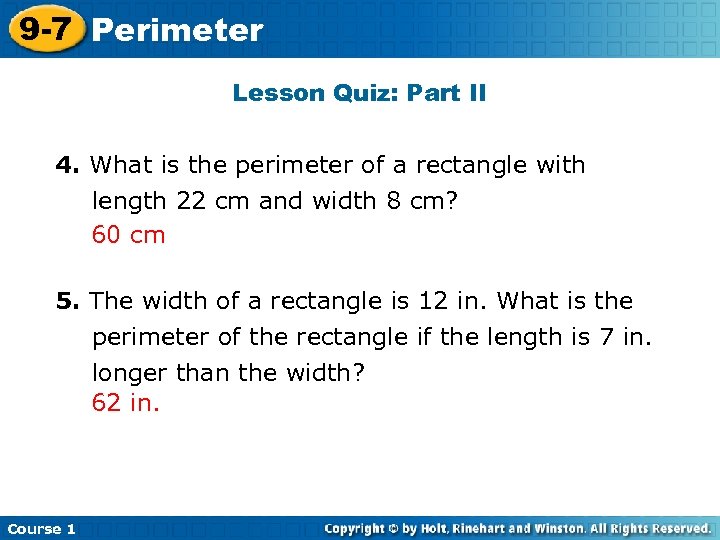 9-7 Perimeter

Lesson Quiz: Part II

4. What is the perimeter of a rectangle with length 22 cm and width 8 cm?
60 cm

5. The width of a rectangle is 12 in. What is the perimeter of the rectangle if the length is 7 in. longer than the width?
62 in.

Course 1

Copyright © by Holt, Rinehart and Winston. All Rights Reserved.